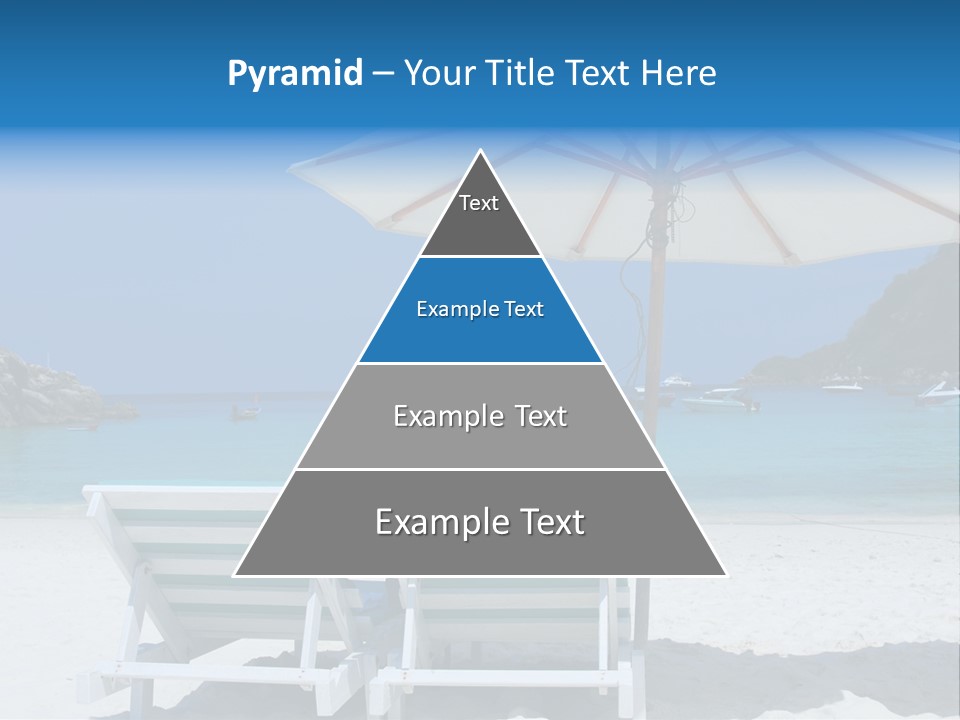 Pyramid – Your Title Text Here

Text

Example Text

Example Text

Example Text